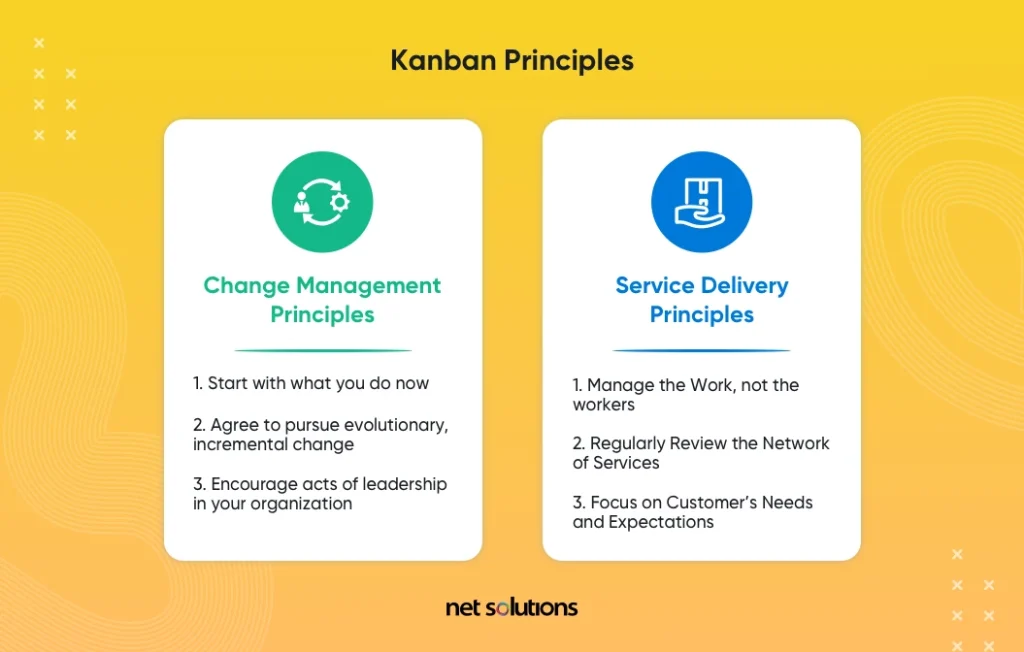 Kanban Principles

Change Management Principles

1. Start with what you do now

2. Agree to pursue evolutionary, incremental change

3. Encourage acts of leadership in your organization

Service Delivery Principles

1. Manage the Work, not the workers

2. Regularly Review the Network of Services

3. Focus on Customer's Needs and Expectations

net solutions